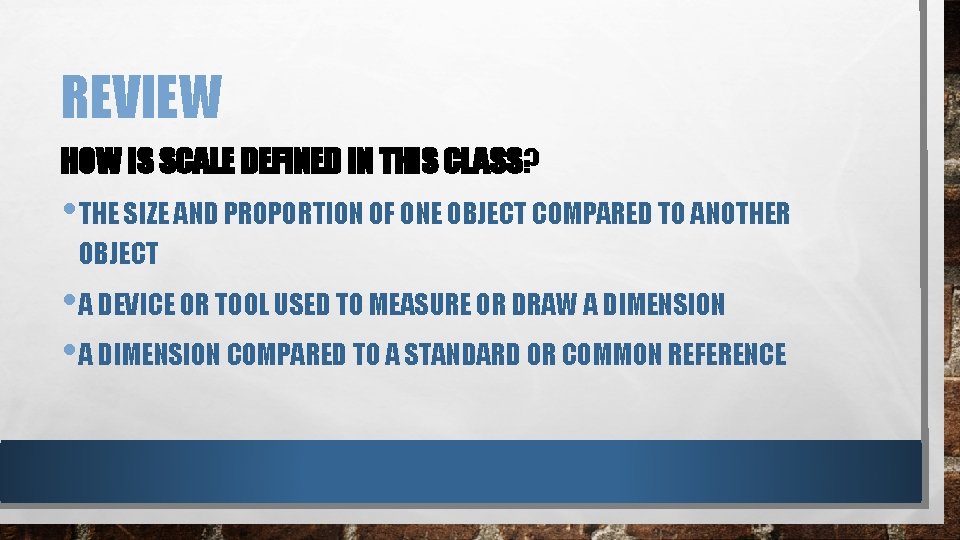 REVIEW

HOW IS SCALE DEFINED IN THIS CLASS?

• THE SIZE AND PROPORTION OF ONE OBJECT COMPARED TO ANOTHER OBJECT

• A DEVICE OR TOOL USED TO MEASURE OR DRAW A DIMENSION

• A DIMENSION COMPARED TO A STANDARD OR COMMON REFERENCE